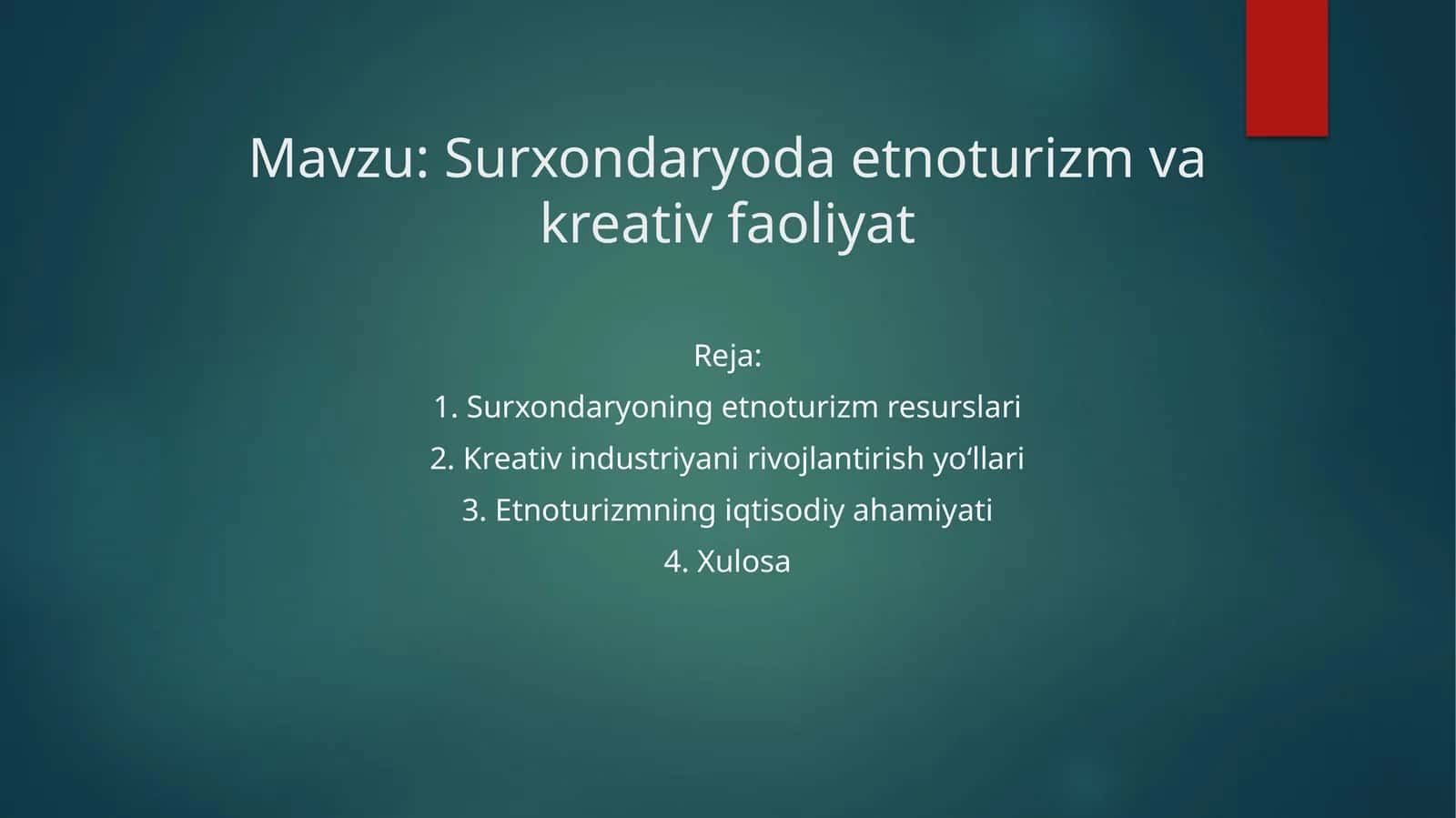 Mavzu: Surxondaryoda etnoturizm va kreativ faoliyat

Reja:
1. Surxondaryoning etnoturizm resurslari
2. Kreativ industriyani rivojlantirish yo‘llari
3. Etnoturizmning iqtisodiy ahamiyati
4. Xulosa